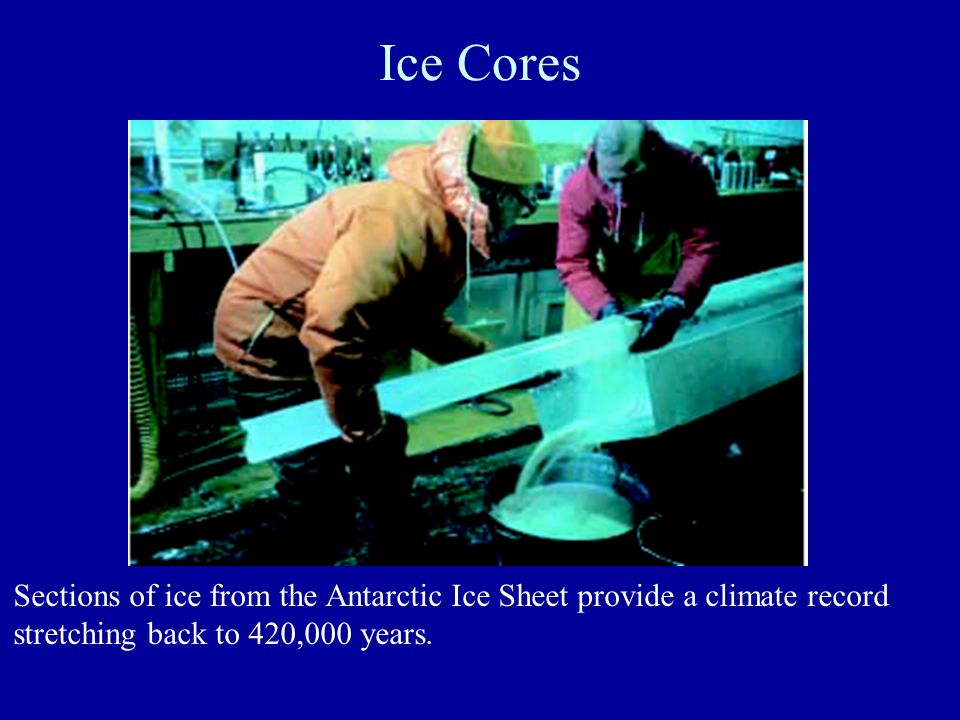 Ice Cores

Sections of ice from the Antarctic Ice Sheet provide a climate record stretching back to 420,000 years.